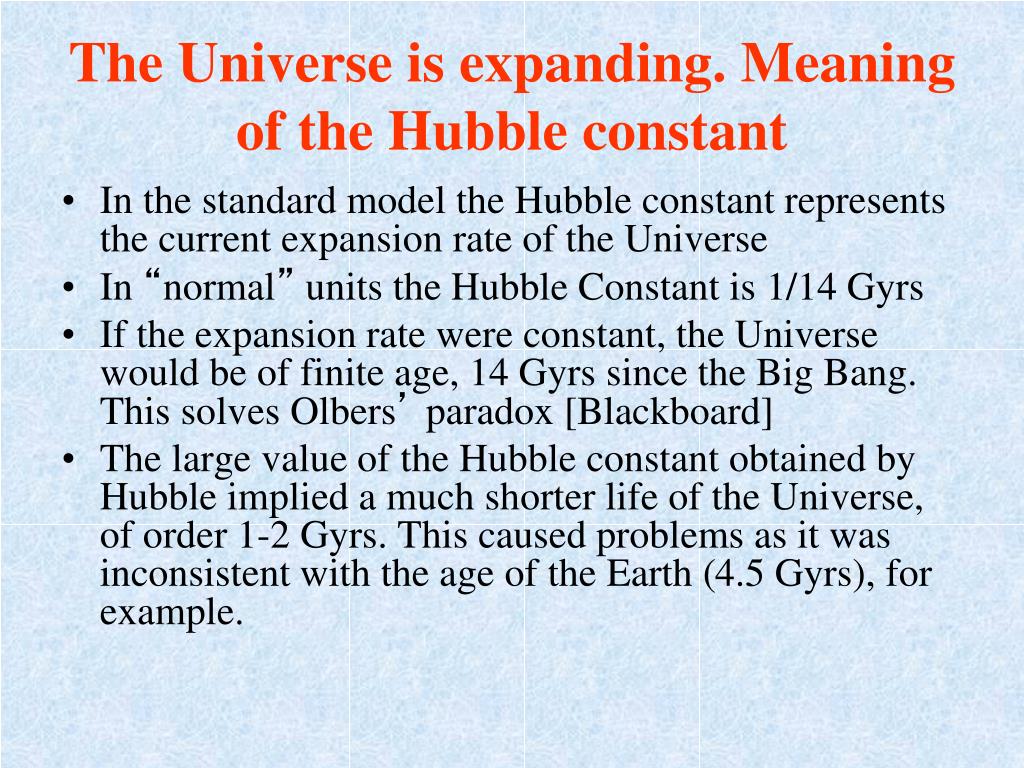 The Universe is expanding. Meaning of the Hubble constant

• In the standard model the Hubble constant represents the current expansion rate of the Universe
• In “normal” units the Hubble Constant is 1/14 Gyrs
• If the expansion rate were constant, the Universe would be of finite age, 14 Gyrs since the Big Bang. This solves Olbers’ paradox [Blackboard]
• The large value of the Hubble constant obtained by Hubble implied a much shorter life of the Universe, of order 1-2 Gyrs. This caused problems as it was inconsistent with the age of the Earth (4.5 Gyrs), for example.